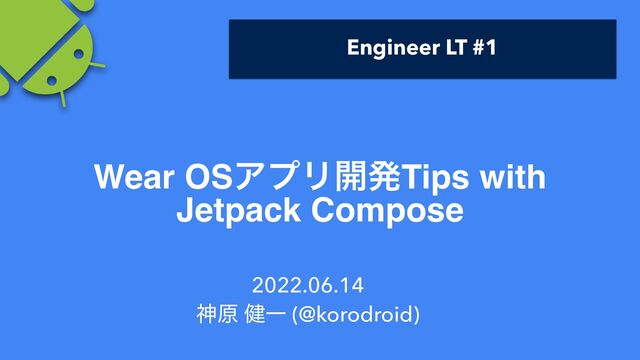 Engineer LT #1

Wear OSアプリ開発Tips with Jetpack Compose

2022.06.14
神原 健一 (@korodroid)